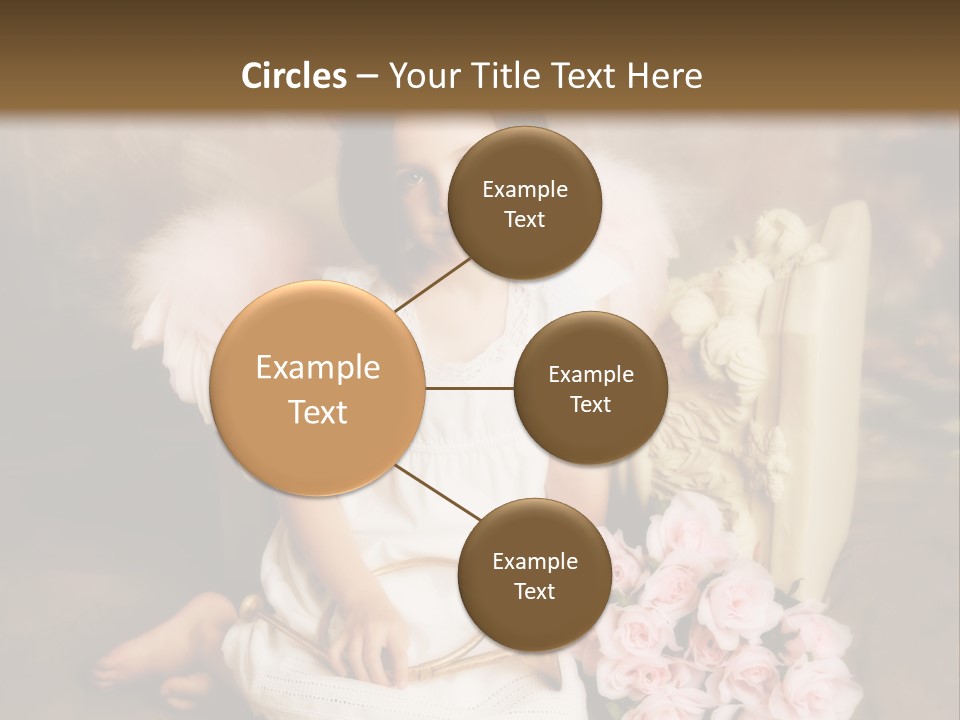 Circles – Your Title Text Here

Example Text

Example Text

Example Text

Example Text